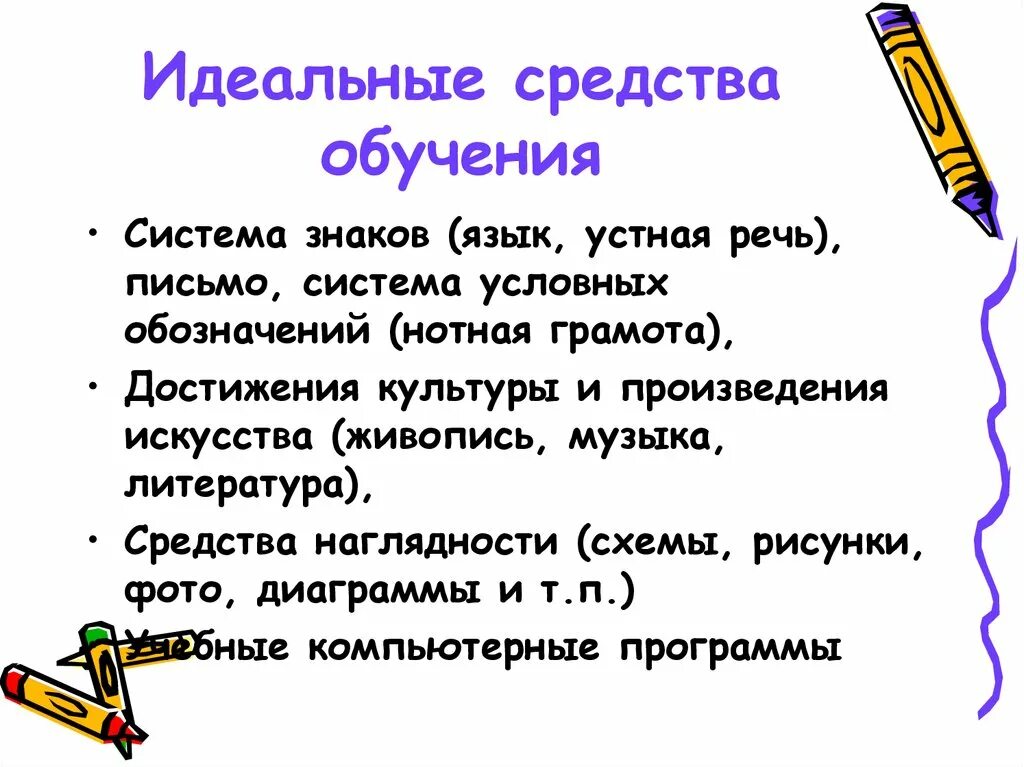 Идеальные средства обучения

• Система знаков (язык, устная речь), письмо, система условных обозначений (нотная грамота),

• Достижения культуры и произведения искусства (живопись, музыка, литература),

• Средства наглядности (схемы, рисунки, фото, диаграммы и т.п.)

• Учебные компьютерные программы